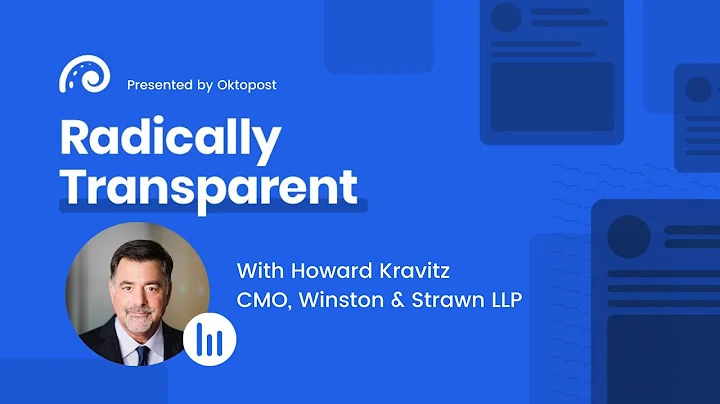 Presented by Oktopost

Radically Transparent

With Howard Kravitz
CMO, Winston & Strawn LLP